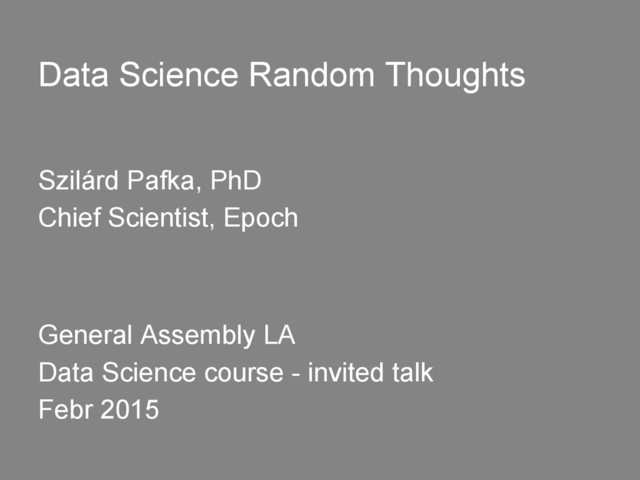 Data Science Random Thoughts

Szilárd Pafka, PhD
Chief Scientist, Epoch

General Assembly LA
Data Science course - invited talk
Febr 2015